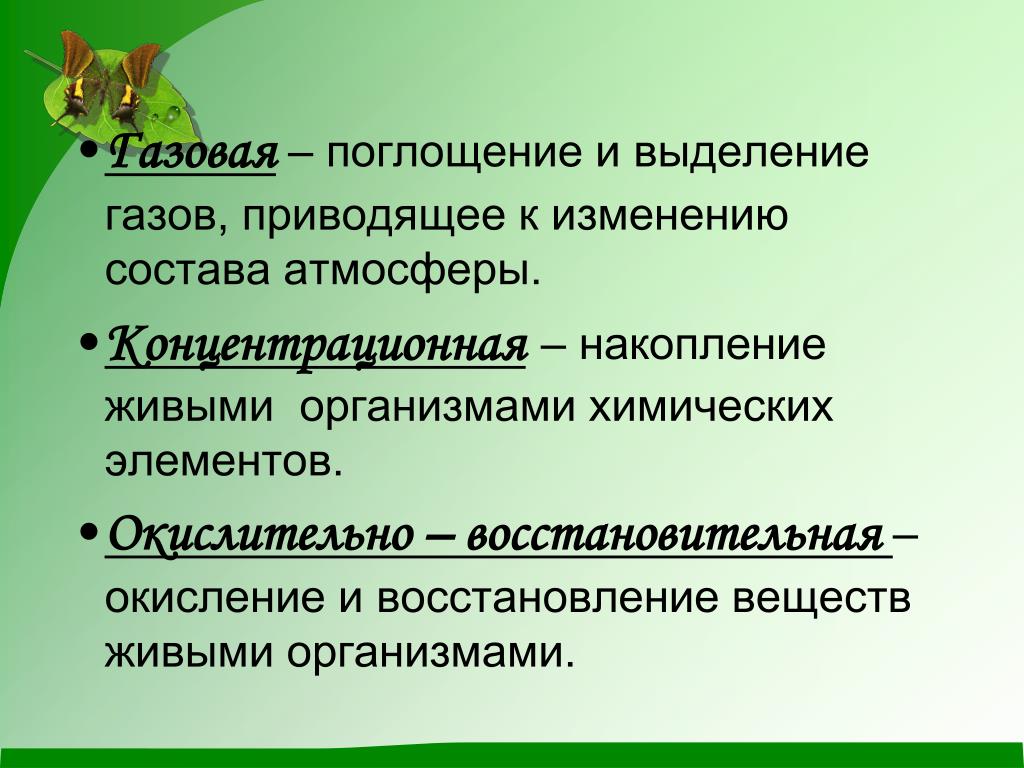 • Газовая – поглощение и выделение газов, приводящее к изменению состава атмосферы.

• Концентрационная – накопление живыми организмами химических элементов.

• Окислительно – восстановительная – окисление и восстановление веществ живыми организмами.